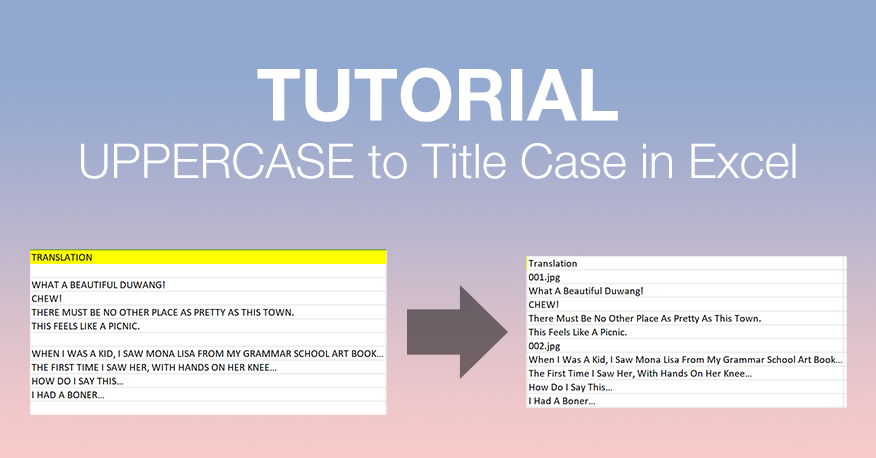 TUTORIAL
UPPERCASE to Title Case in Excel

TRANSLATION

WHAT A BEAUTIFUL DUWANG!
CHEW!
THERE MUST BE NO OTHER PLACE AS PRETTY AS THIS TOWN.
THIS FEELS LIKE A PICNIC.

WHEN I WAS A KID, I SAW MONA LISA FROM MY GRAMMAR SCHOOL ART BOOK...
THE FIRST TIME I SAW HER, WITH HANDS ON HER KNEE...
HOW DO I SAY THIS...
I HAD A BONER...

Translation
001.jpg
What A Beautiful Duwang!
CHEW!
There Must Be No Other Place As Pretty As This Town.
This Feels Like A Picnic.
002.jpg
When I Was A Kid, I Saw Mona Lisa From My Grammar School Art Book...
The First Time I Saw Her, With Hands On Her Knee...
How Do I Say This...
I Had A Boner...